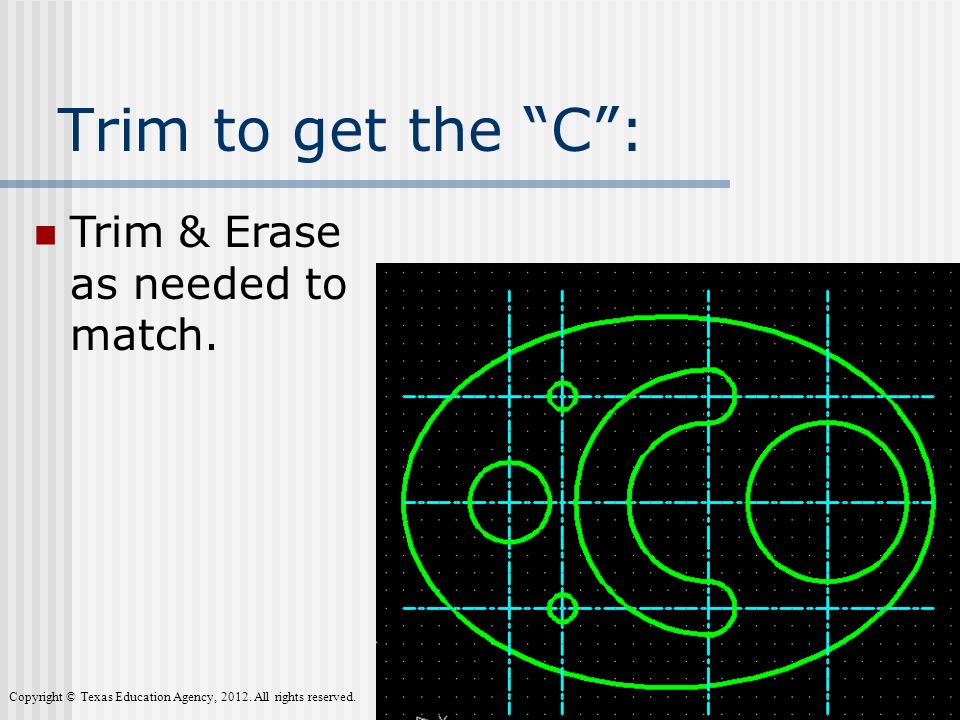 Trim to get the “C”:

Trim & Erase as needed to match.

Copyright © Texas Education Agency, 2012. All rights reserved.